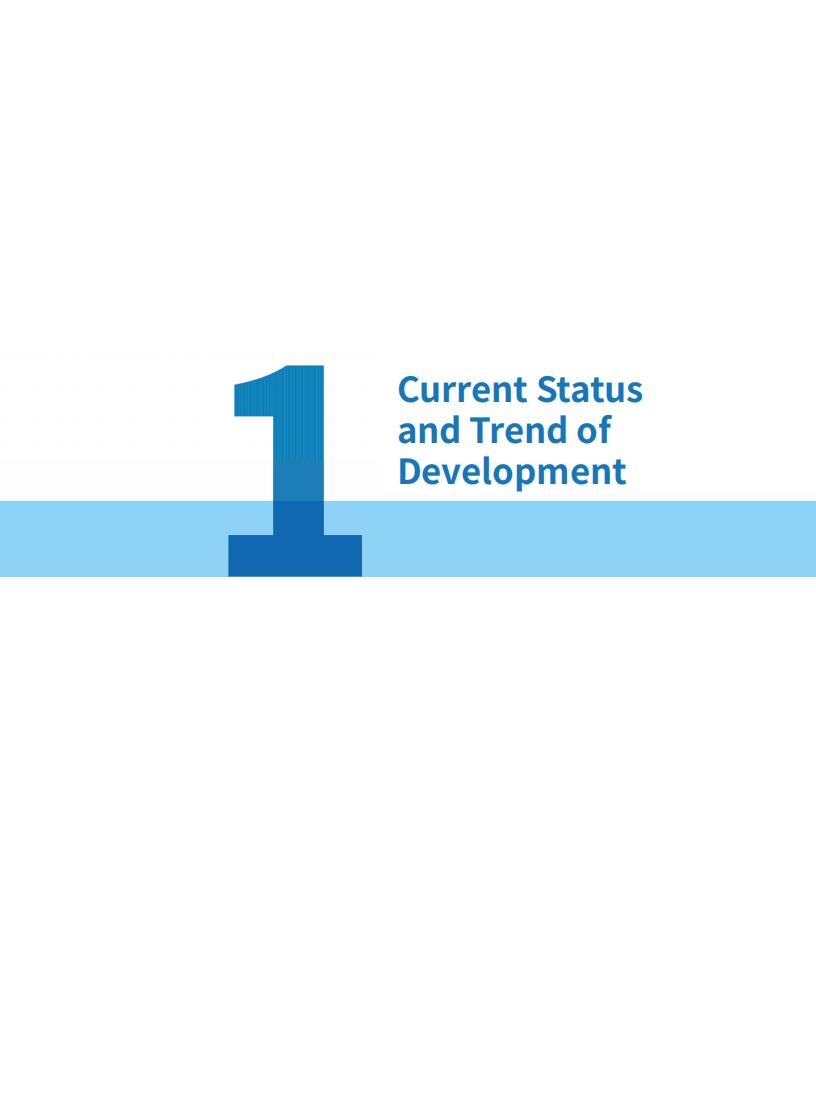 1

Current Status and Trend of Development